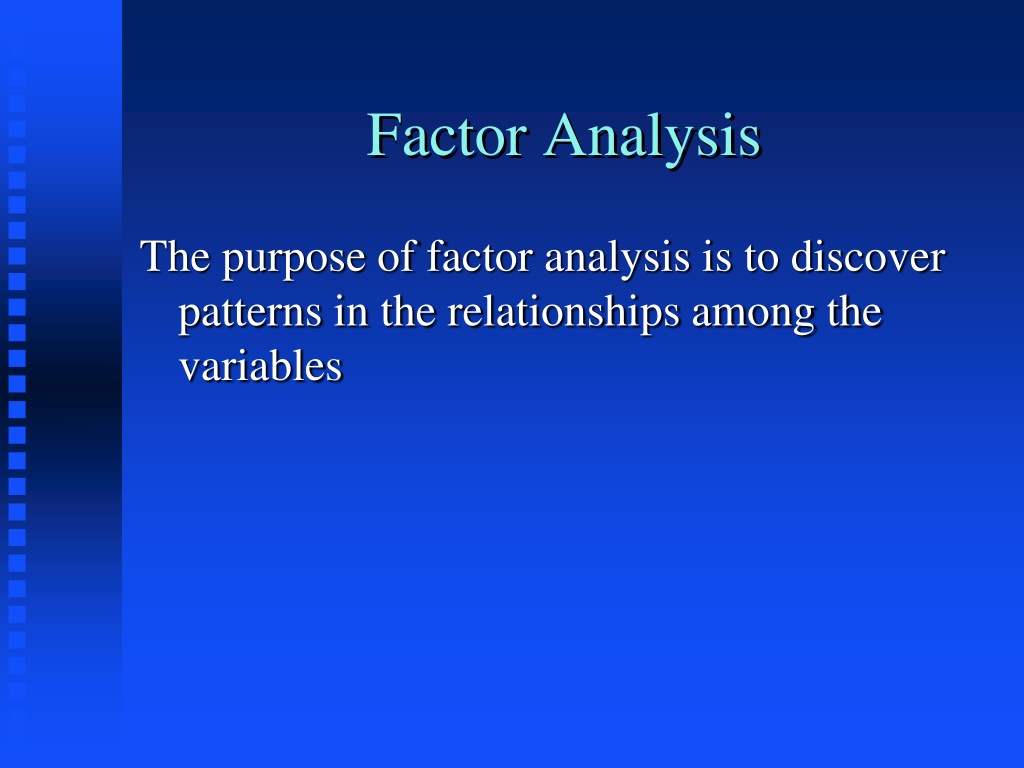 Factor Analysis

The purpose of factor analysis is to discover patterns in the relationships among the variables